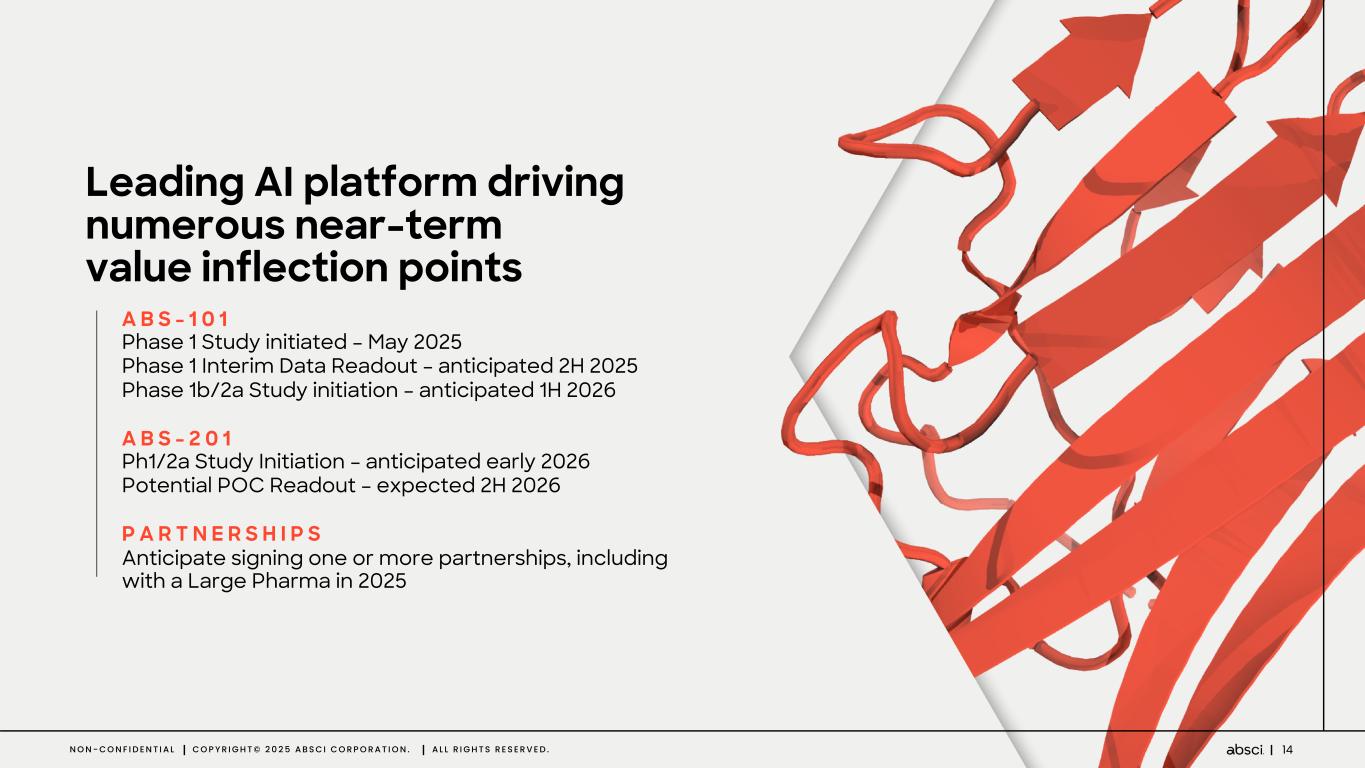 Leading AI platform driving numerous near-term value inflection points

ABS-101
Phase 1 Study initiated – May 2025
Phase 1 Interim Data Readout – anticipated 2H 2025
Phase 1b/2a Study initiation – anticipated 1H 2026

ABS-201
Ph1/2a Study Initiation – anticipated early 2026
Potential POC Readout – expected 2H 2026

PARTNERSHIPS
Anticipate signing one or more partnerships, including with a Large Pharma in 2025

NON-CONFIDENTIAL | COPYRIGHT© 2025 ABSCI CORPORATION. | ALL RIGHTS RESERVED.

absci | 14